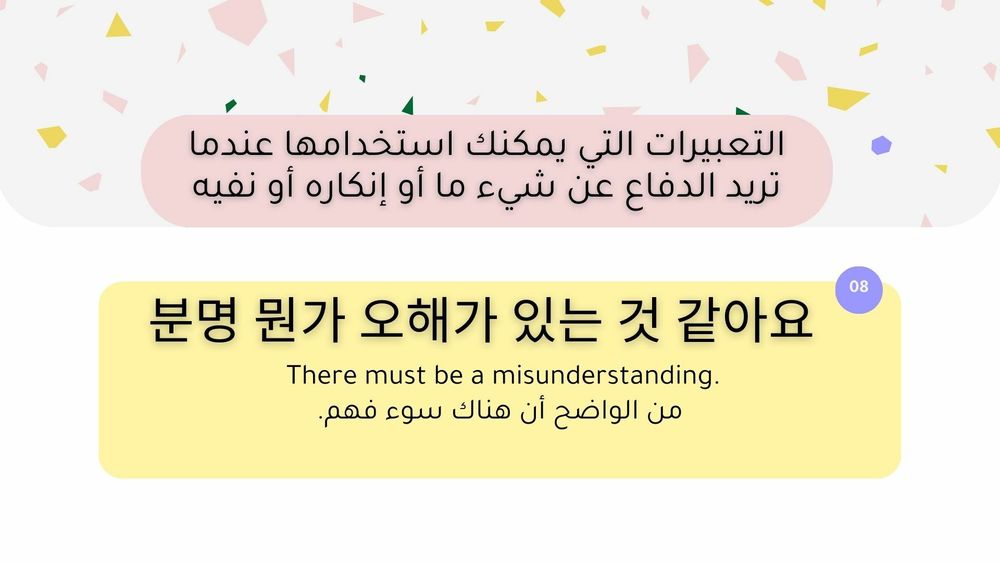 التعبيرات التي يمكنك استخدامها عندما تريد الدفاع عن شيء ما أو إنكاره أو نفيه

08

분명 뭔가 오해가 있는 것 같아요

There must be a misunderstanding.

من الواضح أن هناك سوء فهم.